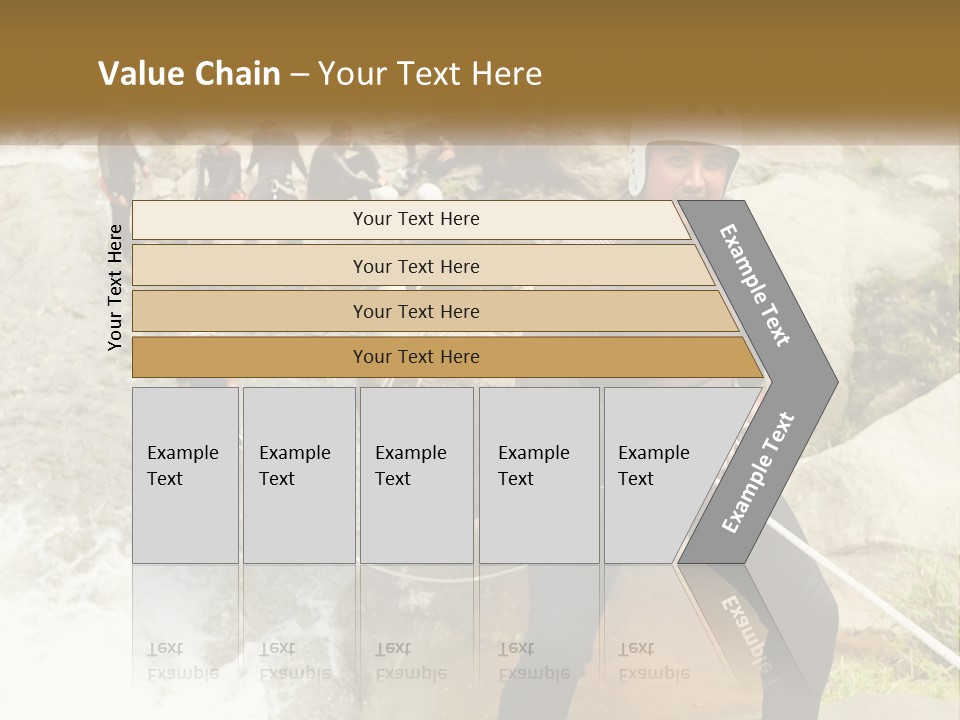 Value Chain – Your Text Here

Your Text Here

Your Text Here

Your Text Here

Your Text Here

Your Text Here

Example Text

Example Text

Example Text

Example Text

Example Text

Example Text

Example Text